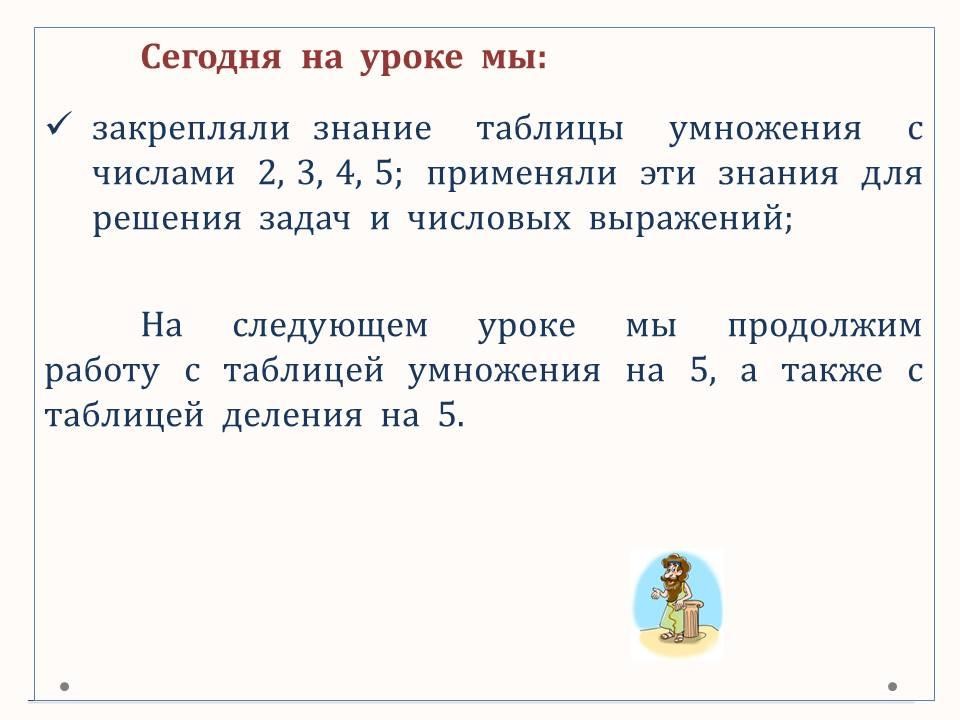 Сегодня на уроке мы:

✓ закрепляли знание таблицы умножения с числами 2, 3, 4, 5; применяли эти знания для решения задач и числовых выражений;

На следующем уроке мы продолжим работу с таблицей умножения на 5, а также с таблицей деления на 5.